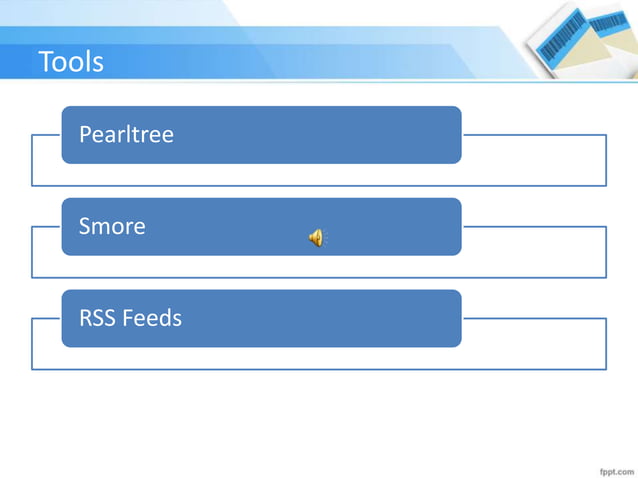 Tools

Pearltree

Smore

RSS Feeds

fppt.com